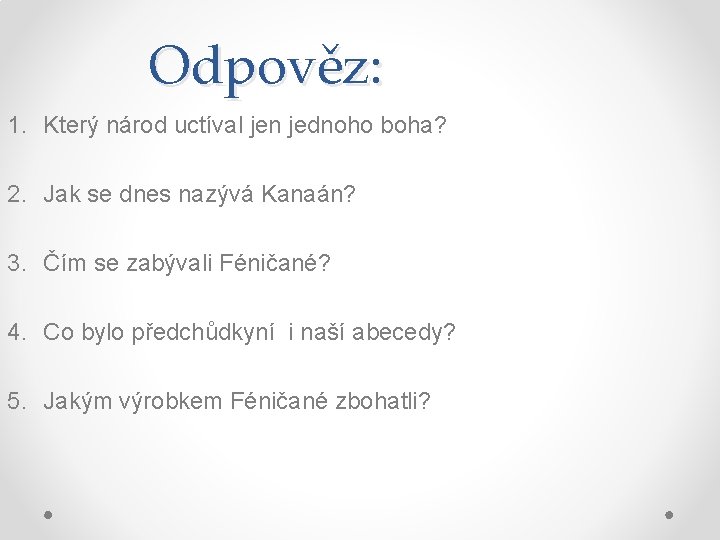 Odpověz:

1. Který národ uctíval jen jednoho boha?

2. Jak se dnes nazývá Kanaán?

3. Čím se zabývali Féničané?

4. Co bylo předchůdkyní i naší abecedy?

5. Jakým výrobkem Féničané zbohatli?